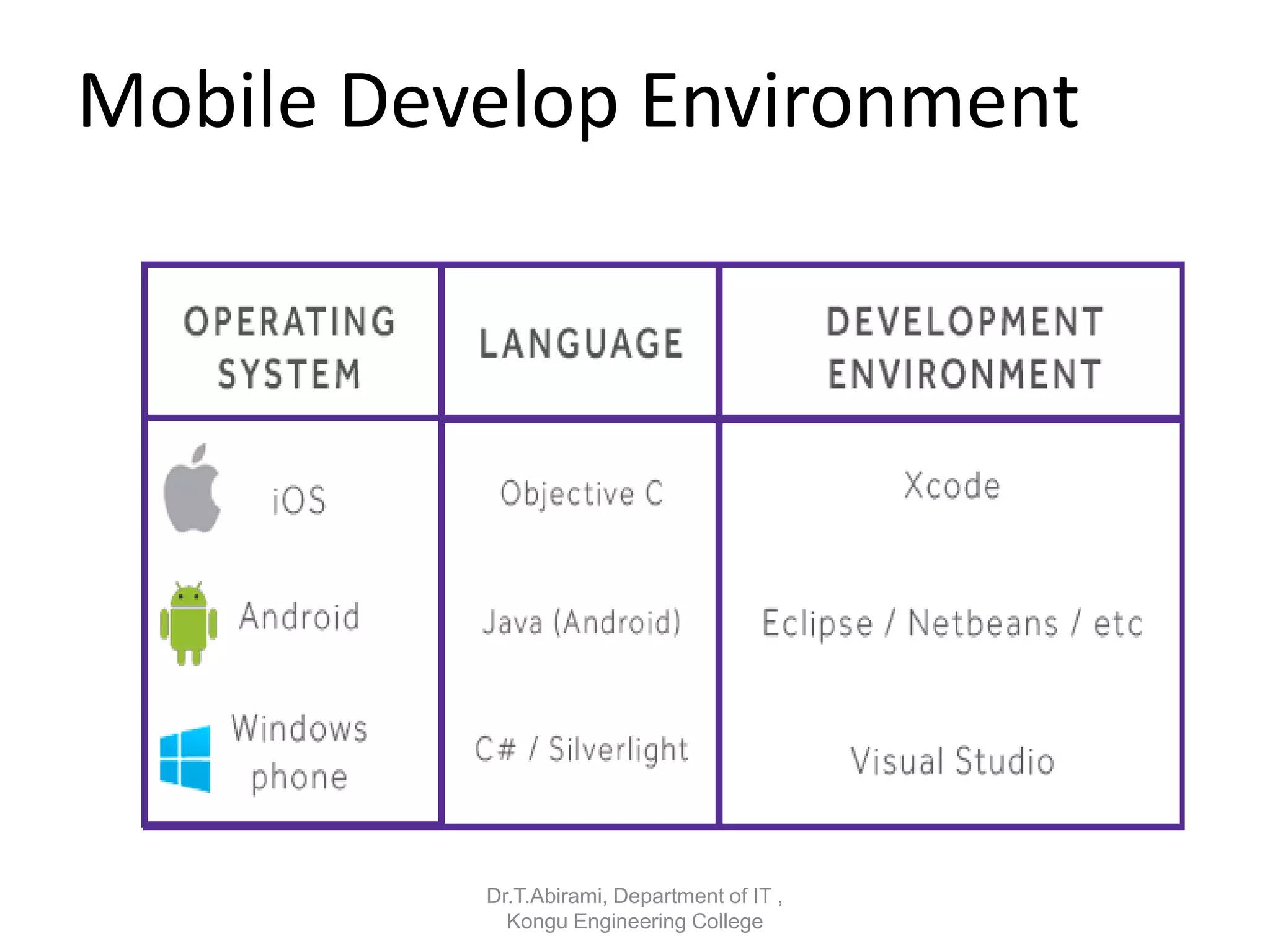 Mobile Develop Environment

| OPERATING SYSTEM | LANGUAGE | DEVELOPMENT ENVIRONMENT |
|---|---|---|
| iOS | Objective C | Xcode |
| Android | Java (Android) | Eclipse / Netbeans / etc |
| Windows phone | C# / Silverlight | Visual Studio |

Dr.T.Abirami, Department of IT , Kongu Engineering College